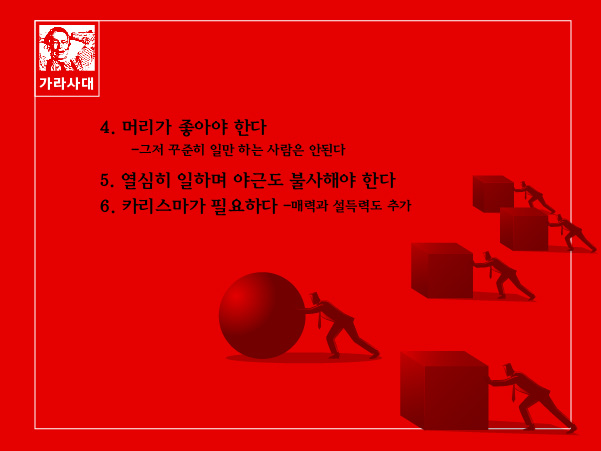 가라사대

4. 머리가 좋아야 한다
-그저 꾸준히 일만 하는 사람은 안된다

5. 열심히 일하며 야근도 불사해야 한다
6. 카리스마가 필요하다 -매력과 설득력도 추가